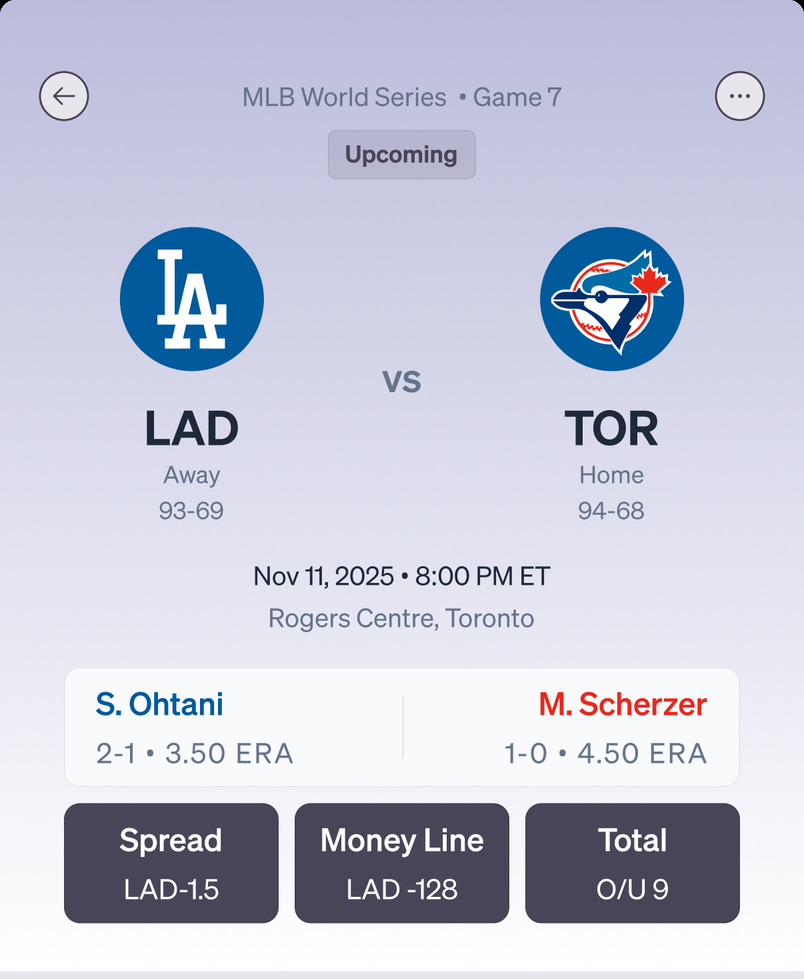 MLB World Series • Game 7

Upcoming

LA

LAD
Away
93-69

VS

TOR
Home
94-68

Nov 11, 2025 • 8:00 PM ET
Rogers Centre, Toronto

S. Ohtani
2-1 • 3.50 ERA

M. Scherzer
1-0 • 4.50 ERA

Spread
LAD-1.5

Money Line
LAD -128

Total
O/U 9